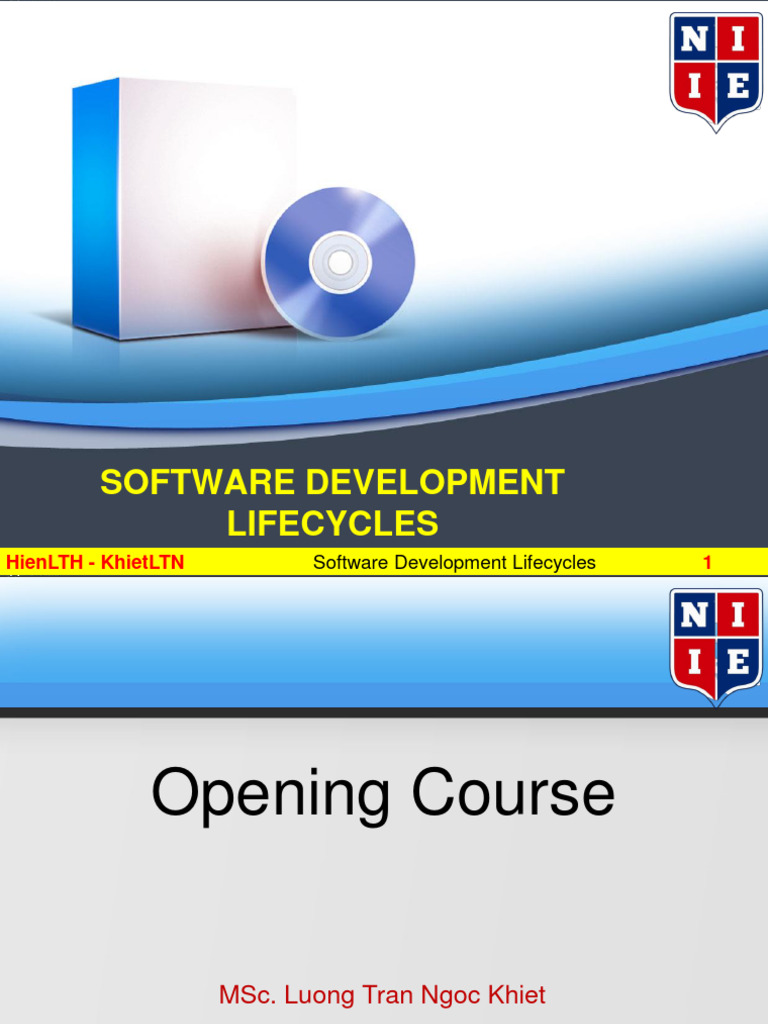 N I
I E

SOFTWARE DEVELOPMENT LIFECYCLES

HienLTH - KhietLTN Software Development Lifecycles 1

N I
I E

Opening Course

MSc. Luong Tran Ngoc Khiet